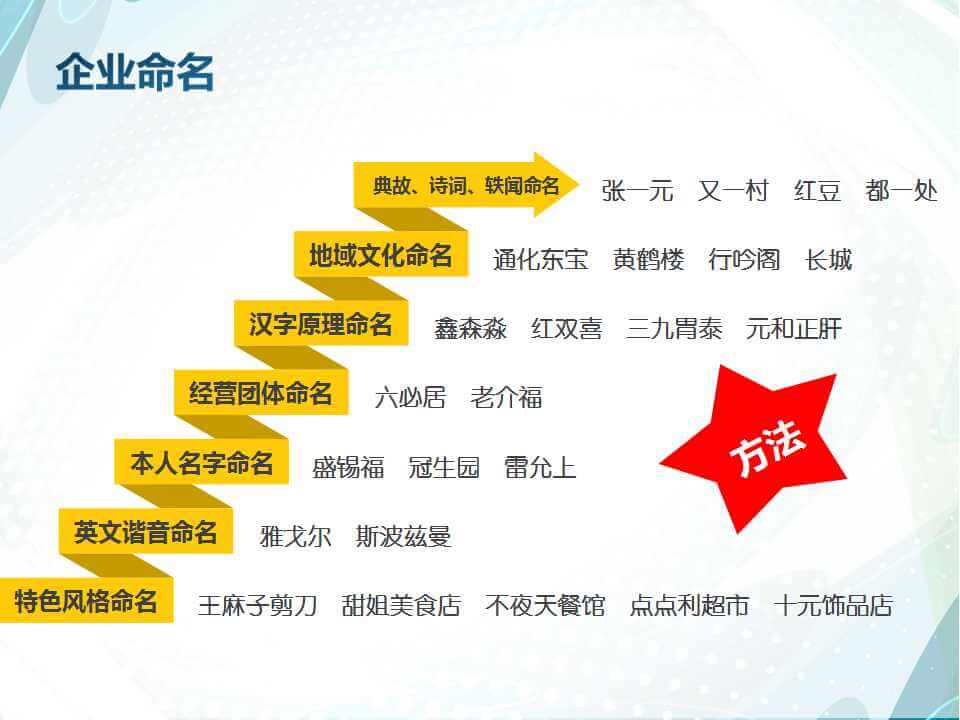 企业命名

典故、诗词、轶闻命名 张一元 又一村 红豆 都一处

地域文化命名 通化东宝 黄鹤楼 行吟阁 长城

汉字原理命名 鑫森淼 红双喜 三九胃泰 元和正肝

经营团体命名 六必居 老介福

本人名字命名 盛锡福 冠生园 雷允上

英文谐音命名 雅戈尔 斯波兹曼

特色风格命名 王麻子剪刀 甜姐美食店 不夜天餐馆 点点利超市 十元饰品店

方法